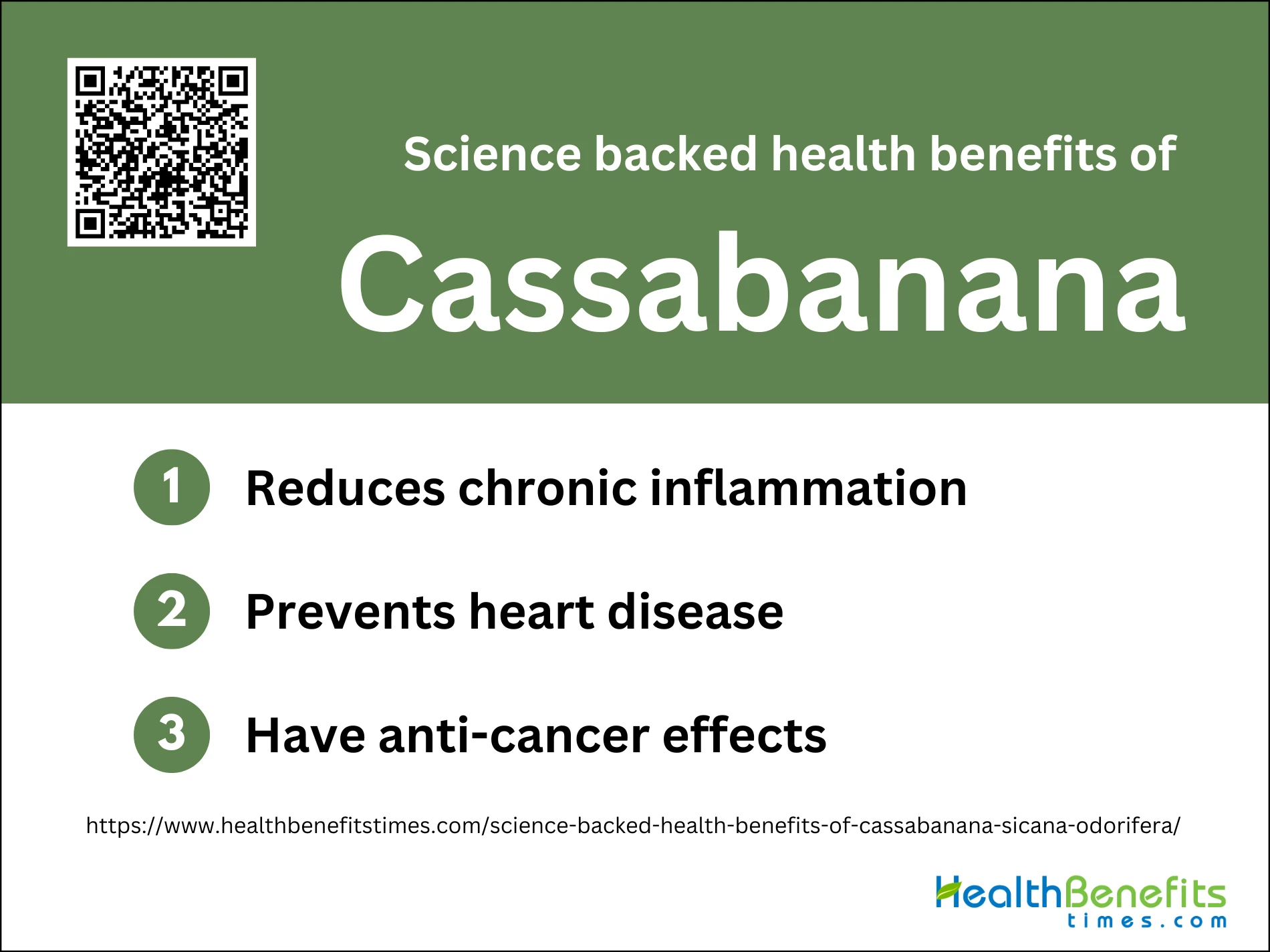 Science backed health benefits of

Cassabanana

1 Reduces chronic inflammation

2 Prevents heart disease

3 Have anti-cancer effects

https://www.healthbenefitstimes.com/science-backed-health-benefits-of-cassabanana-sicana-odorifera/

HealthBenefits times.com